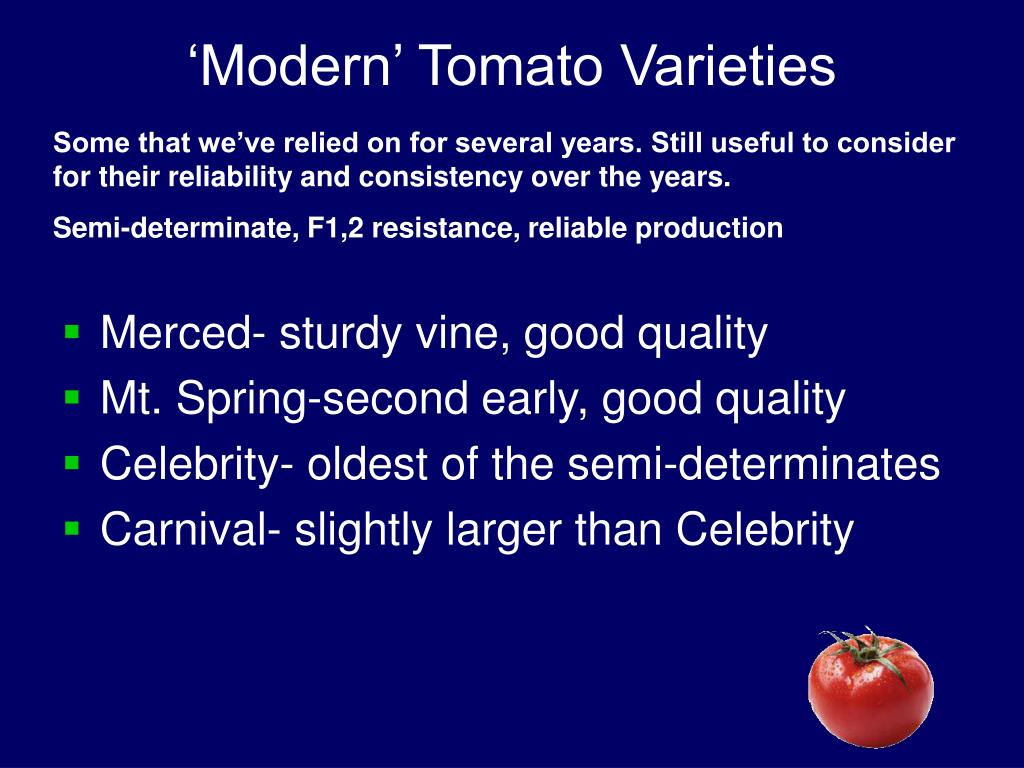 ‘Modern’ Tomato Varieties

Some that we’ve relied on for several years. Still useful to consider for their reliability and consistency over the years.

Semi-determinate, F1,2 resistance, reliable production

- Merced- sturdy vine, good quality
- Mt. Spring-second early, good quality
- Celebrity- oldest of the semi-determinates
- Carnival- slightly larger than Celebrity